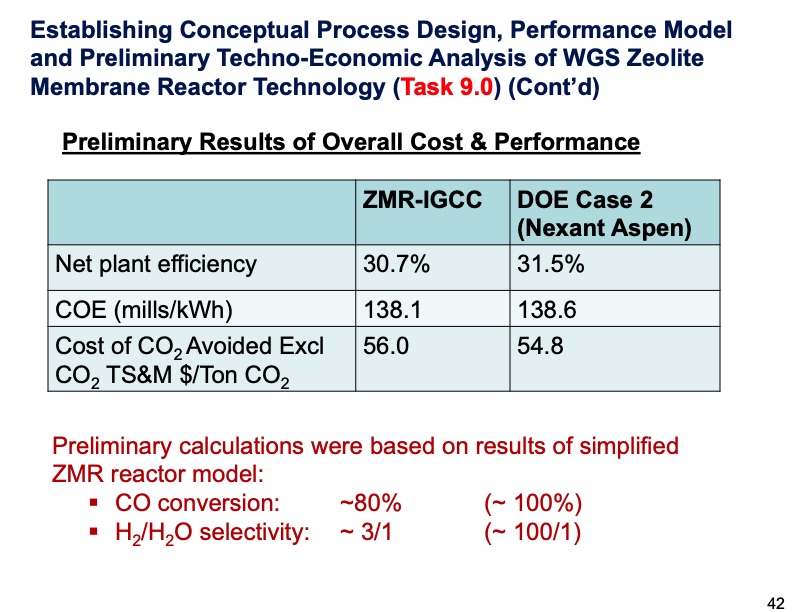 Establishing Conceptual Process Design, Performance Model and Preliminary Techno-Economic Analysis of WGS Zeolite Membrane Reactor Technology (Task 9.0) (Cont'd)

Preliminary Results of Overall Cost & Performance

|  | ZMR-IGCC | DOE Case 2 (Nexant Aspen) |
|---|---|---|
| Net plant efficiency | 30.7% | 31.5% |
| COE (mills/kWh) | 138.1 | 138.6 |
| Cost of $CO_2$ Avoided Excl $CO_2$ TS&M \$/Ton $CO_2$ | 56.0 | 54.8 |

Preliminary calculations were based on results of simplified ZMR reactor model:

▪ CO conversion: ~80% (~ 100%)
▪ $H_2/H_2O$ selectivity: ~ 3/1 (~ 100/1)

42